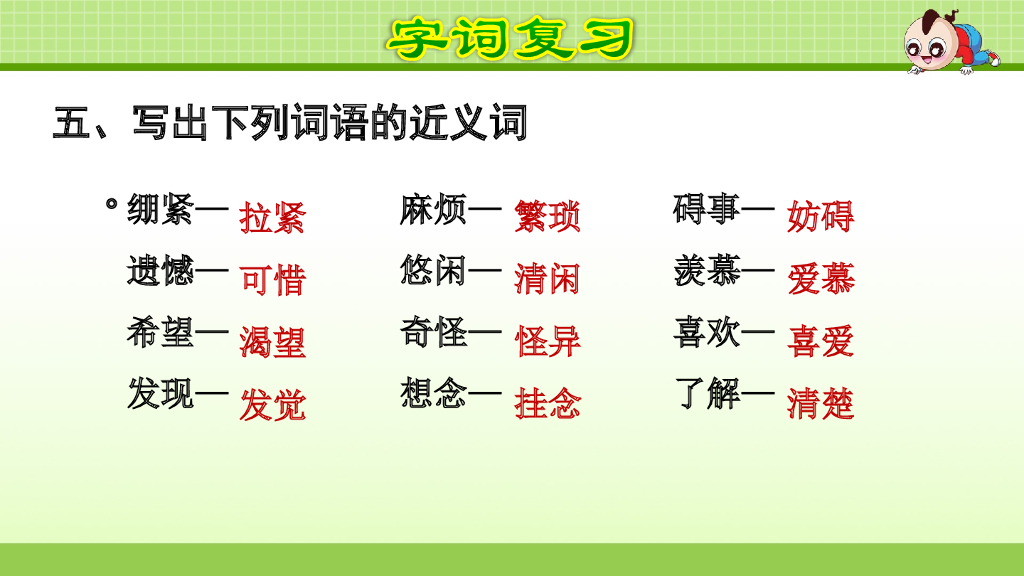 字词复习

五、写出下列词语的近义词

绷紧— 拉紧
遗憾— 可惜
希望— 渴望
发现— 发觉

麻烦— 繁琐
悠闲— 清闲
奇怪— 怪异
想念— 挂念

碍事— 妨碍
羡慕— 爱慕
喜欢— 喜爱
了解— 清楚